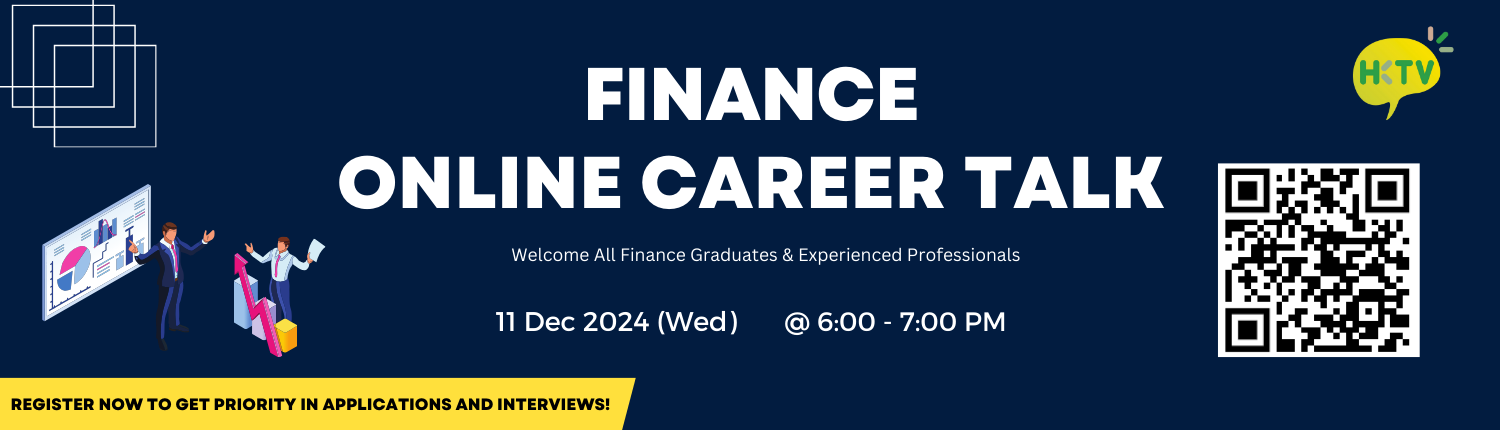 HKTV

FINANCE
ONLINE CAREER TALK

Welcome All Finance Graduates & Experienced Professionals

11 Dec 2024 (Wed) @ 6:00 - 7:00 PM

REGISTER NOW TO GET PRIORITY IN APPLICATIONS AND INTERVIEWS!